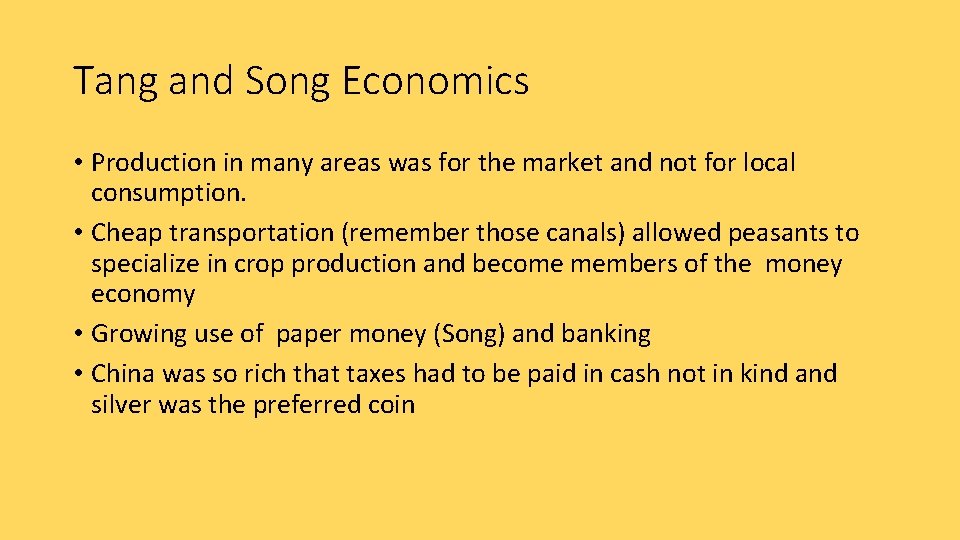 Tang and Song Economics

• Production in many areas was for the market and not for local consumption.
• Cheap transportation (remember those canals) allowed peasants to specialize in crop production and become members of the money economy
• Growing use of paper money (Song) and banking
• China was so rich that taxes had to be paid in cash not in kind and silver was the preferred coin